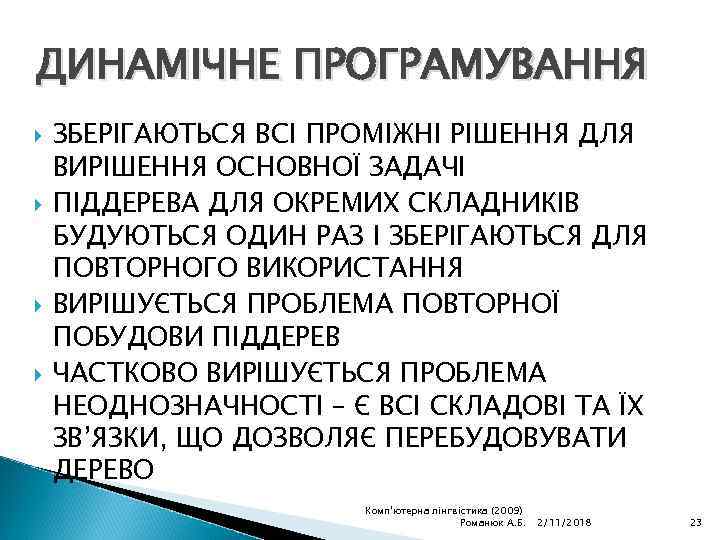 ДИНАМІЧНЕ ПРОГРАМУВАННЯ

ЗБЕРІГАЮТЬСЯ ВСІ ПРОМІЖНІ РІШЕННЯ ДЛЯ ВИРІШЕННЯ ОСНОВНОЇ ЗАДАЧІ

ПІДДЕРЕВА ДЛЯ ОКРЕМИХ СКЛАДНИКІВ БУДУЮТЬСЯ ОДИН РАЗ І ЗБЕРІГАЮТЬСЯ ДЛЯ ПОВТОРНОГО ВИКОРИСТАННЯ

ВИРІШУЄТЬСЯ ПРОБЛЕМА ПОВТОРНОЇ ПОБУДОВИ ПІДДЕРЕВ

ЧАСТКОВО ВИРІШУЄТЬСЯ ПРОБЛЕМА НЕОДНОЗНАЧНОСТІ – Є ВСІ СКЛАДОВІ ТА ЇХ ЗВ'ЯЗКИ, ЩО ДОЗВОЛЯЄ ПЕРЕБУДОВУВАТИ ДЕРЕВО

Комп'ютерна лінгвістика (2009) Романюк А.Б. 2/11/2018 23